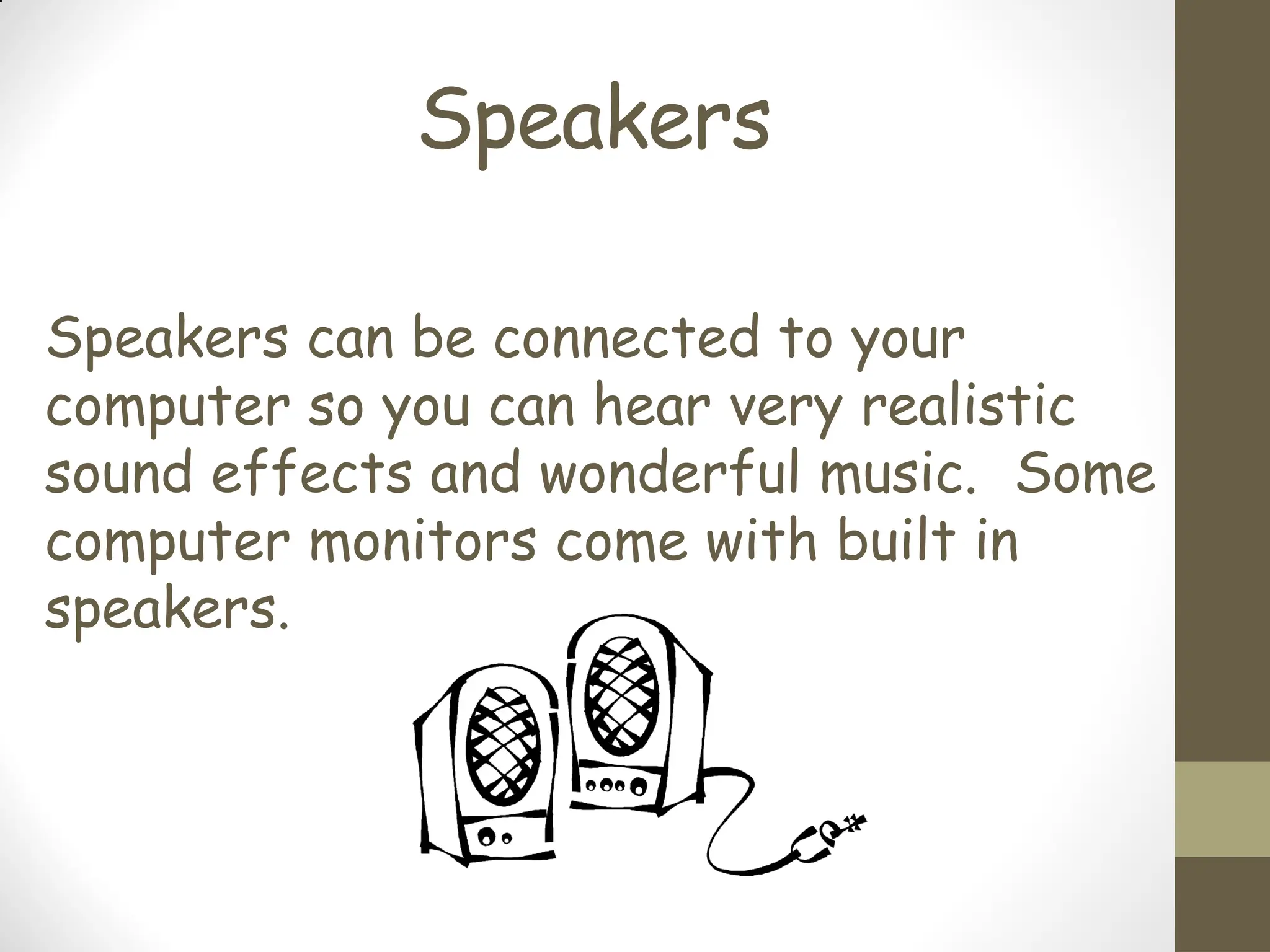 Speakers

Speakers can be connected to your computer so you can hear very realistic sound effects and wonderful music.  Some computer monitors come with built in speakers.